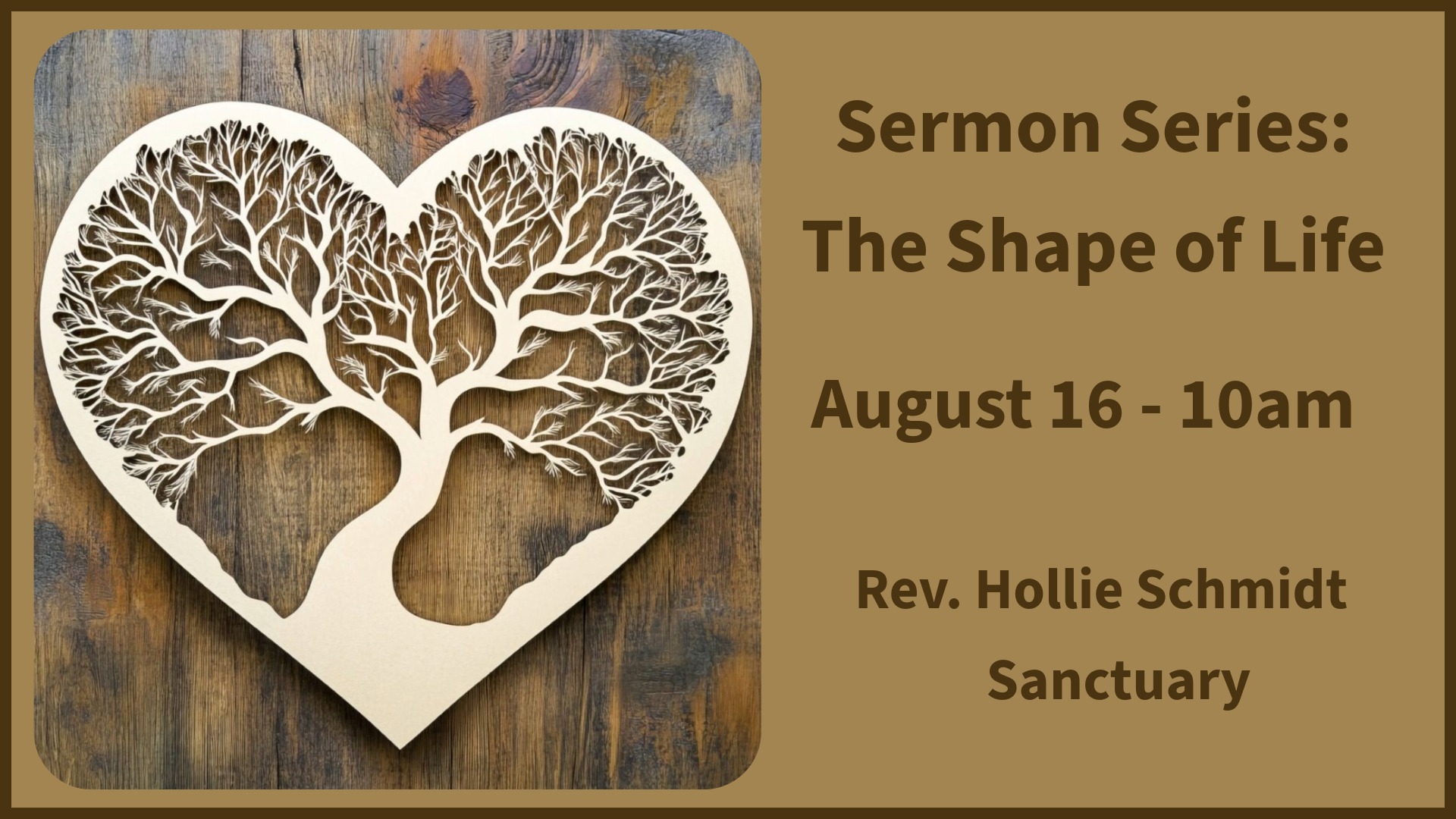 Sermon Series:
The Shape of Life

August 16 - 10am

Rev. Hollie Schmidt
Sanctuary